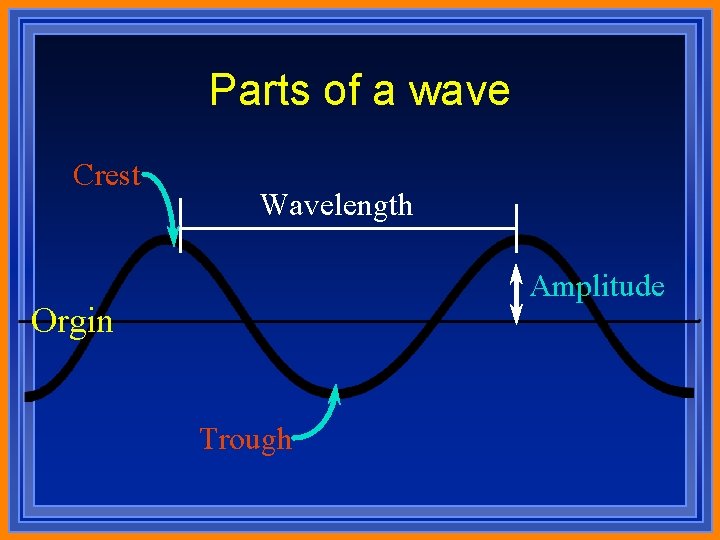 Parts of a wave

Crest

Wavelength

Amplitude

Orgin

Trough